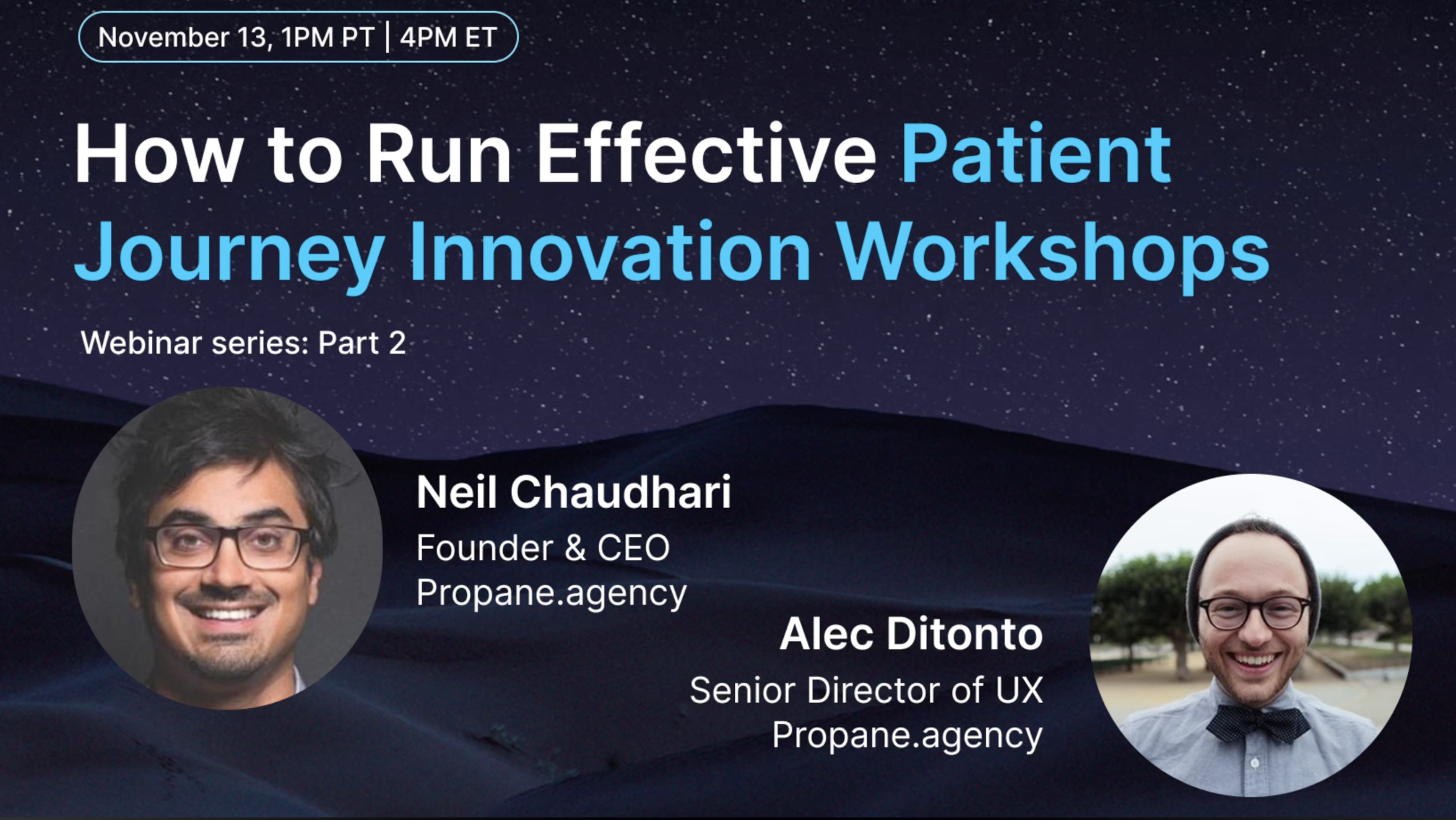 November 13, 1PM PT | 4PM ET

How to Run Effective Patient Journey Innovation Workshops

Webinar series: Part 2

Neil Chaudhari
Founder & CEO
Propane.agency

Alec Ditonto
Senior Director of UX
Propane.agency